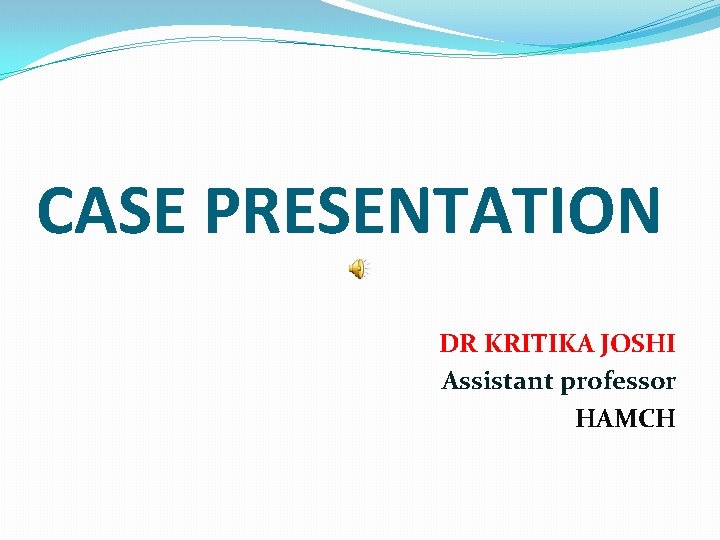 CASE PRESENTATION

DR KRITIKA JOSHI
Assistant professor
HAMCH